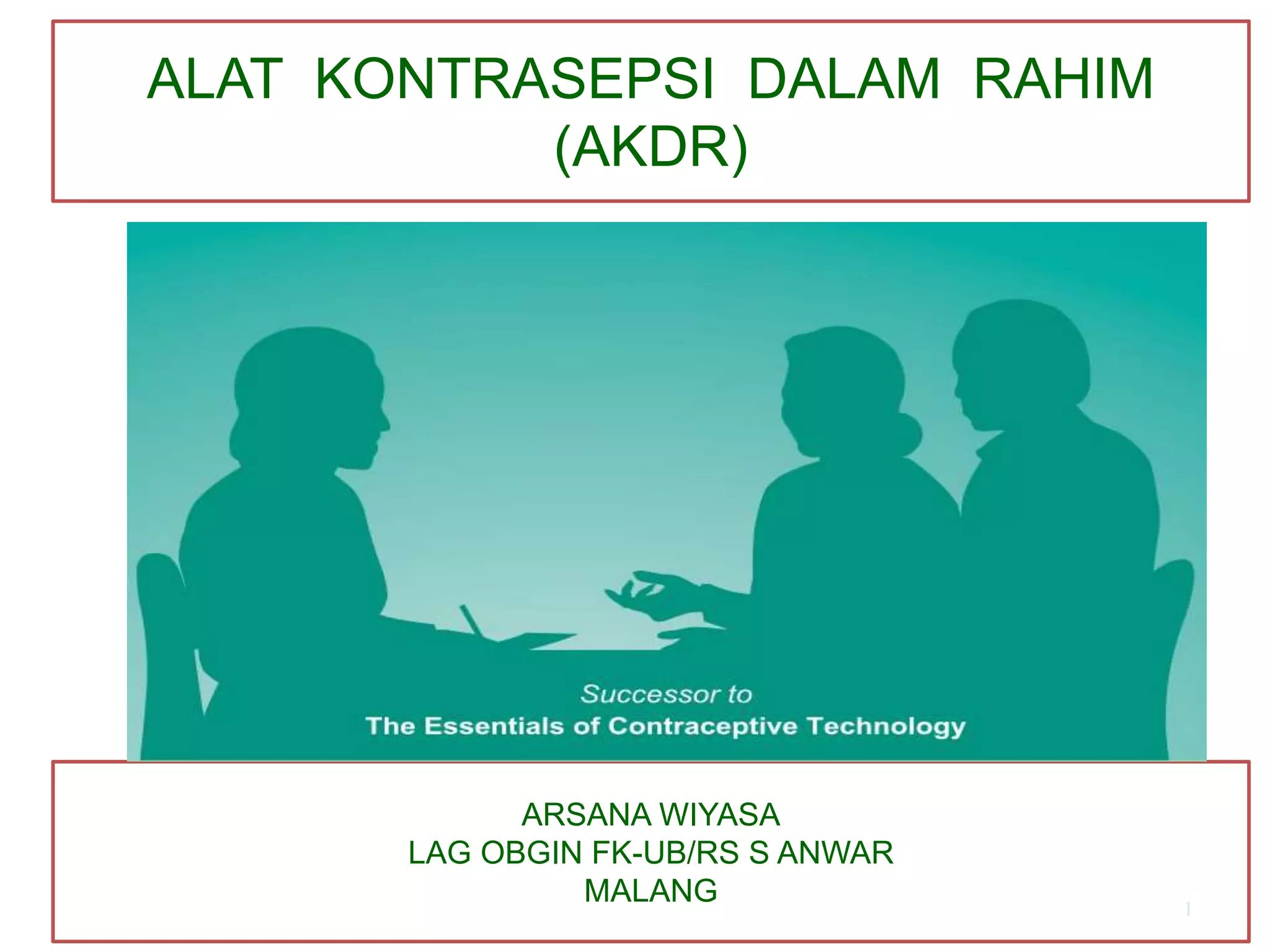 ALAT KONTRASEPSI DALAM RAHIM (AKDR)

Successor to
The Essentials of Contraceptive Technology

ARSANA WIYASA
LAG OBGIN FK-UB/RS S ANWAR
MALANG

1